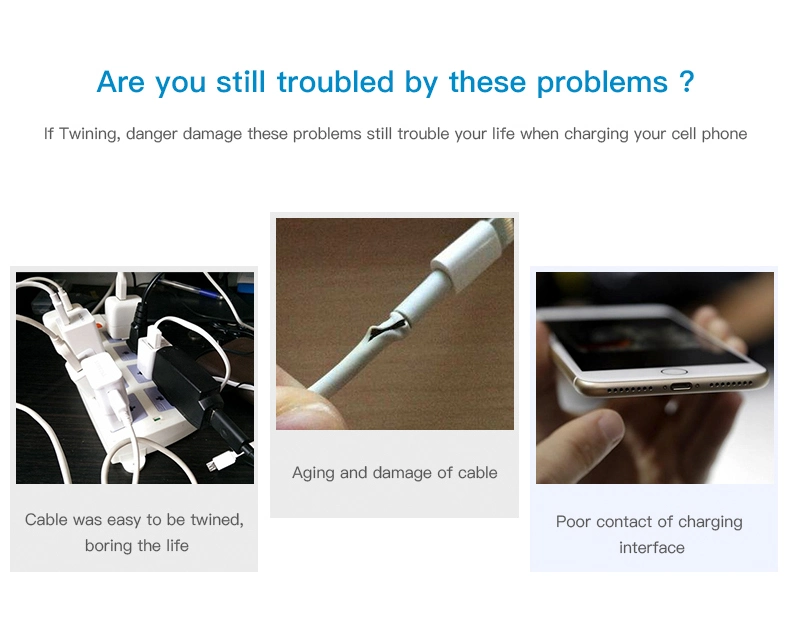 Are you still troubled by these problems ?

If Twining, danger damage these problems still trouble your life when charging your cell phone

Cable was easy to be twined, boring the life

Aging and damage of cable

Poor contact of charging interface